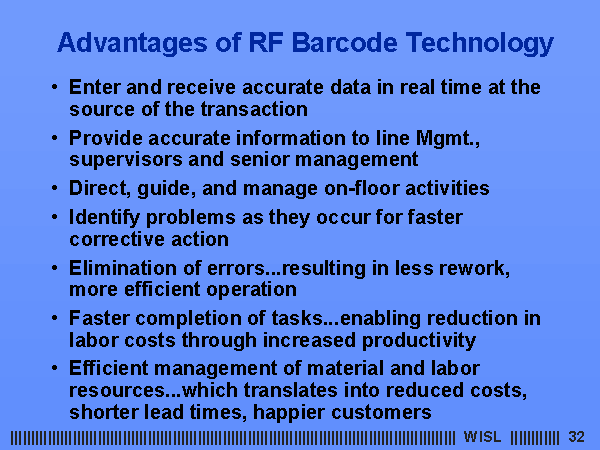 Advantages of RF Barcode Technology

• Enter and receive accurate data in real time at the source of the transaction

• Provide accurate information to line Mgmt., supervisors and senior management

• Direct, guide, and manage on-floor activities

• Identify problems as they occur for faster corrective action

• Elimination of errors...resulting in less rework, more efficient operation

• Faster completion of tasks...enabling reduction in labor costs through increased productivity

• Efficient management of material and labor resources...which translates into reduced costs, shorter lead times, happier customers

WISL 32